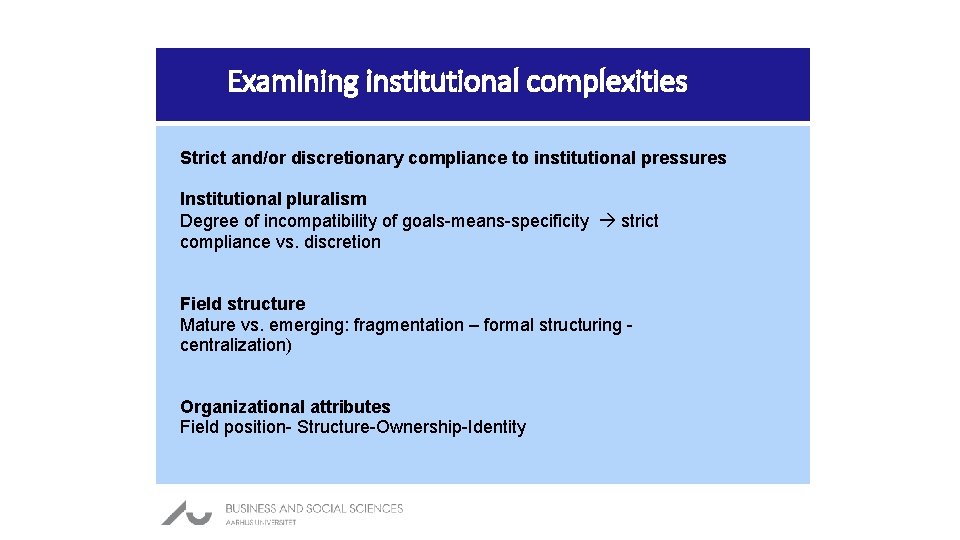 Examining institutional complexities

Strict and/or discretionary compliance to institutional pressures

Institutional pluralism
Degree of incompatibility of goals-means-specificity → strict compliance vs. discretion

Field structure
Mature vs. emerging: fragmentation – formal structuring - centralization)

Organizational attributes
Field position- Structure-Ownership-Identity

BUSINESS AND SOCIAL SCIENCES
AARHUS UNIVERSITET